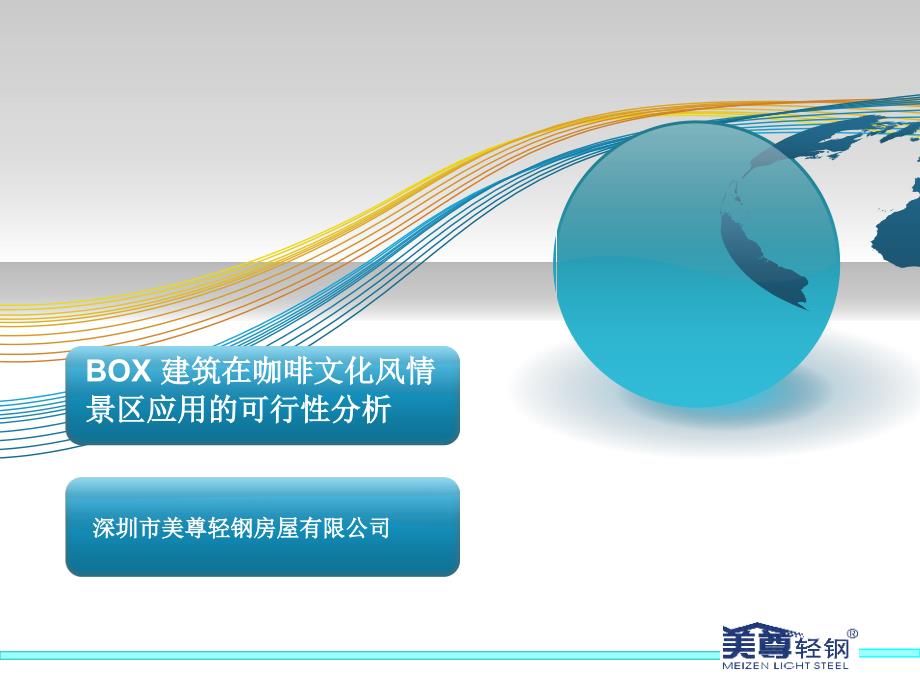 BOX 建筑在咖啡文化风情景区应用的可行性分析

深圳市美尊轻钢房屋有限公司

美尊轻钢®
MEIZEN LIGHT STEEL